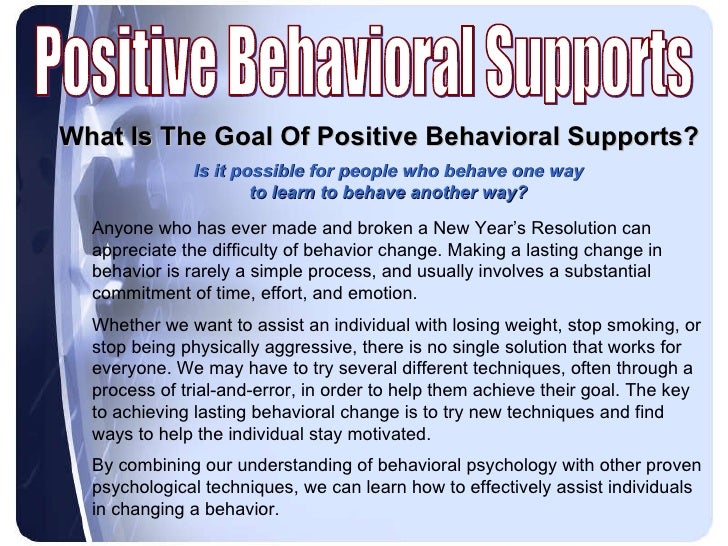 Positive Behavioral Supports

What Is The Goal Of Positive Behavioral Supports?

Is it possible for people who behave one way to learn to behave another way?

Anyone who has ever made and broken a New Year's Resolution can appreciate the difficulty of behavior change. Making a lasting change in behavior is rarely a simple process, and usually involves a substantial commitment of time, effort, and emotion.

Whether we want to assist an individual with losing weight, stop smoking, or stop being physically aggressive, there is no single solution that works for everyone. We may have to try several different techniques, often through a process of trial-and-error, in order to help them achieve their goal. The key to achieving lasting behavioral change is to try new techniques and find ways to help the individual stay motivated.

By combining our understanding of behavioral psychology with other proven psychological techniques, we can learn how to effectively assist individuals in changing a behavior.